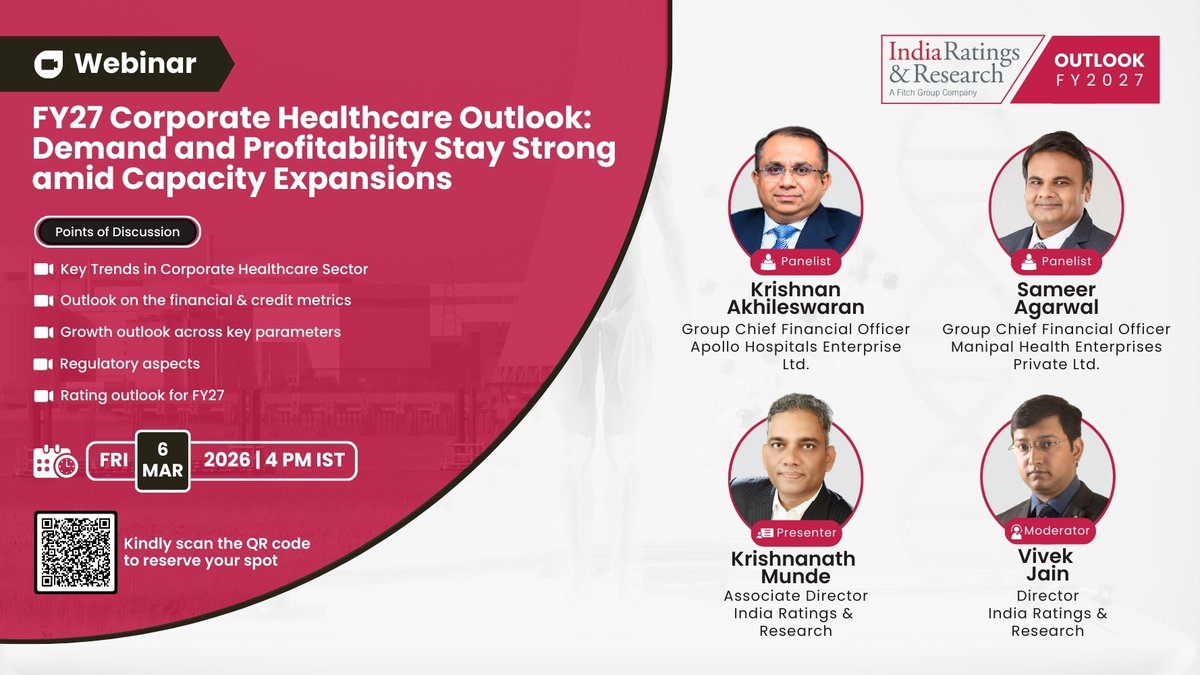 Webinar

FY27 Corporate Healthcare Outlook: Demand and Profitability Stay Strong amid Capacity Expansions

Points of Discussion

Key Trends in Corporate Healthcare Sector

Outlook on the financial & credit metrics

Growth outlook across key parameters

Regulatory aspects

Rating outlook for FY27

FRI 6 MAR 2026 | 4 PM IST

Kindly scan the QR code to reserve your spot

India Ratings & Research
A Fitch Group Company

OUTLOOK FY2027

Panelist
Krishnan Akhileswaran
Group Chief Financial Officer
Apollo Hospitals Enterprise Ltd.

Panelist
Sameer Agarwal
Group Chief Financial Officer
Manipal Health Enterprises Private Ltd.

Presenter
Krishnanath Munde
Associate Director
India Ratings & Research

Moderator
Vivek Jain
Director
India Ratings & Research